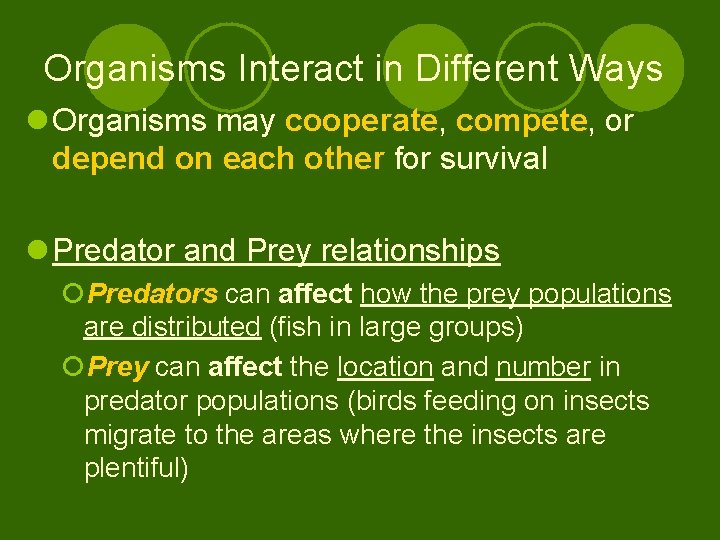 Organisms Interact in Different Ways

Organisms may cooperate, compete, or depend on each other for survival

Predator and Prey relationships

Predators can affect how the prey populations are distributed (fish in large groups)

Prey can affect the location and number in predator populations (birds feeding on insects migrate to the areas where the insects are plentiful)